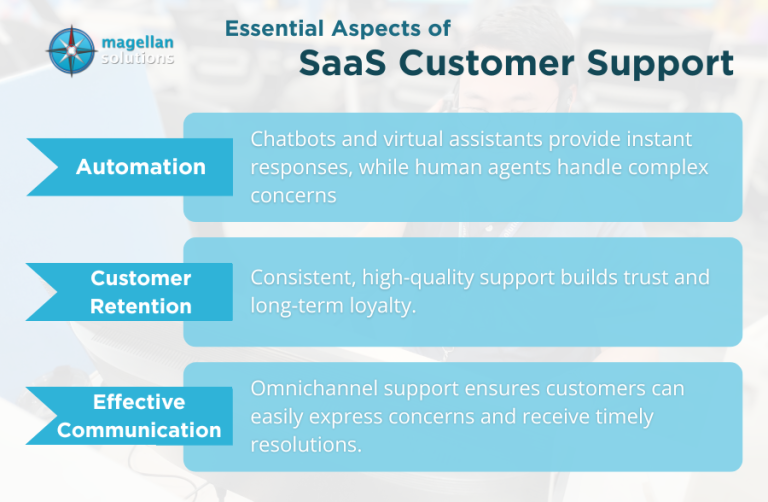 magellan solutions

Essential Aspects of
SaaS Customer Support

Automation

Chatbots and virtual assistants provide instant responses, while human agents handle complex concerns

Customer Retention

Consistent, high-quality support builds trust and long-term loyalty.

Effective Communication

Omnichannel support ensures customers can easily express concerns and receive timely resolutions.